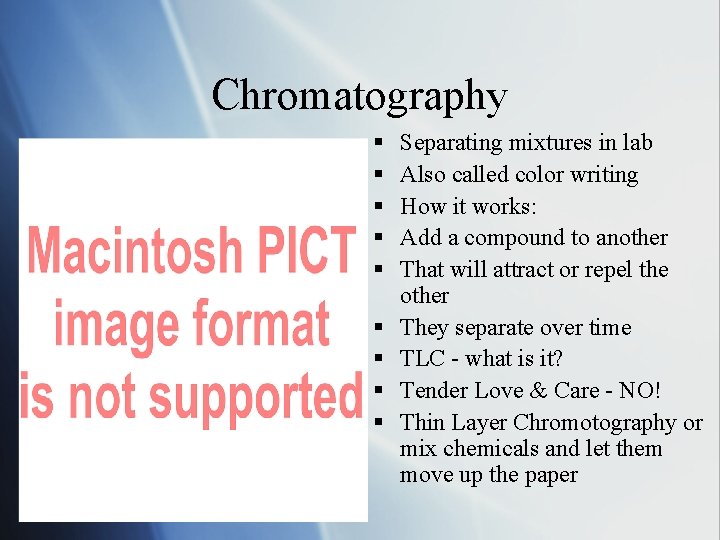 Chromatography

Macintosh PICT image format is not supported

- Separating mixtures in lab
- Also called color writing
- How it works:
- Add a compound to another
- That will attract or repel the other
- They separate over time
- TLC - what is it?
- Tender Love & Care - NO!
- Thin Layer Chromotography or mix chemicals and let them move up the paper